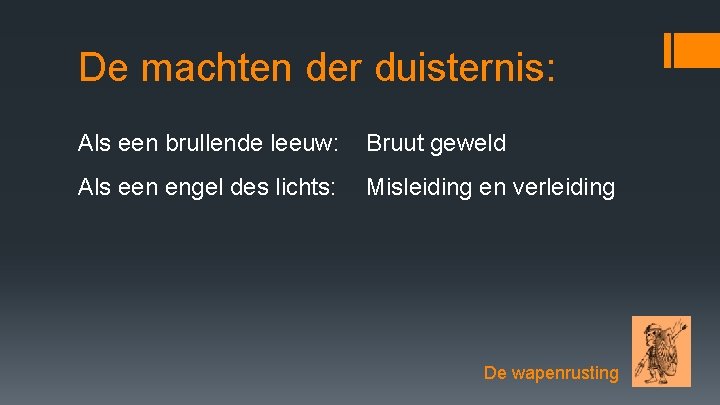 De machten der duisternis:

Als een brullende leeuw: Bruut geweld

Als een engel des lichts: Misleiding en verleiding

De wapenrusting